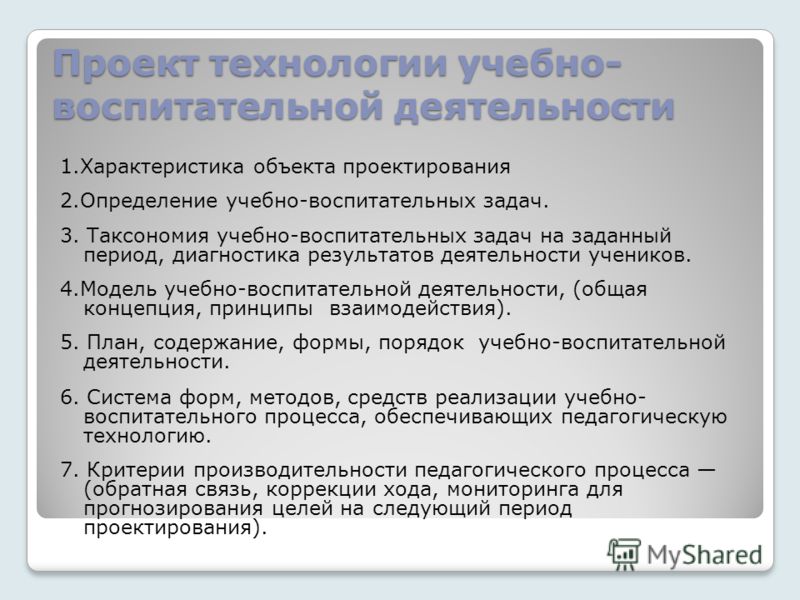 Проект технологии учебно-воспитательной деятельности

1.Характеристика объекта проектирования

2.Определение учебно-воспитательных задач.

3. Таксономия учебно-воспитательных задач на заданный период, диагностика результатов деятельности учеников.

4.Модель учебно-воспитательной деятельности, (общая концепция, принципы взаимодействия).

5. План, содержание, формы, порядок учебно-воспитательной деятельности.

6. Система форм, методов, средств реализации учебно-воспитательного процесса, обеспечивающих педагогическую технологию.

7. Критерии производительности педагогического процесса — (обратная связь, коррекции хода, мониторинга для прогнозирования целей на следующий период проектирования).

MyShared